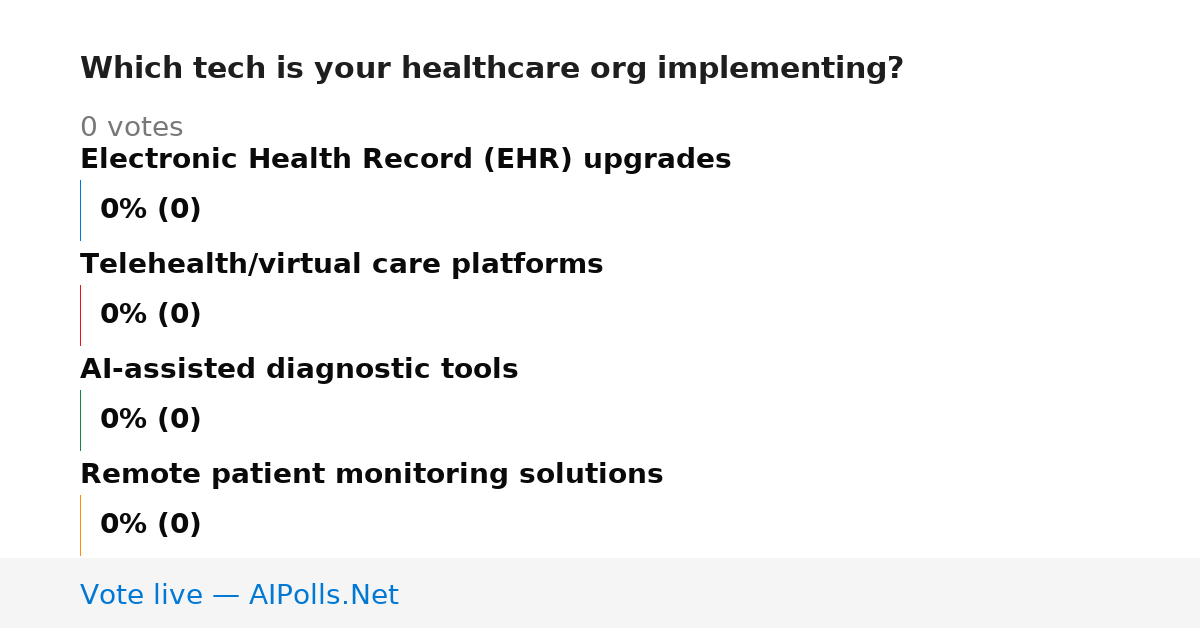 Which tech is your healthcare org implementing?

0 votes

Electronic Health Record (EHR) upgrades

0% (0)

Telehealth/virtual care platforms

0% (0)

AI-assisted diagnostic tools

0% (0)

Remote patient monitoring solutions

0% (0)

Vote live — AIPolls.Net